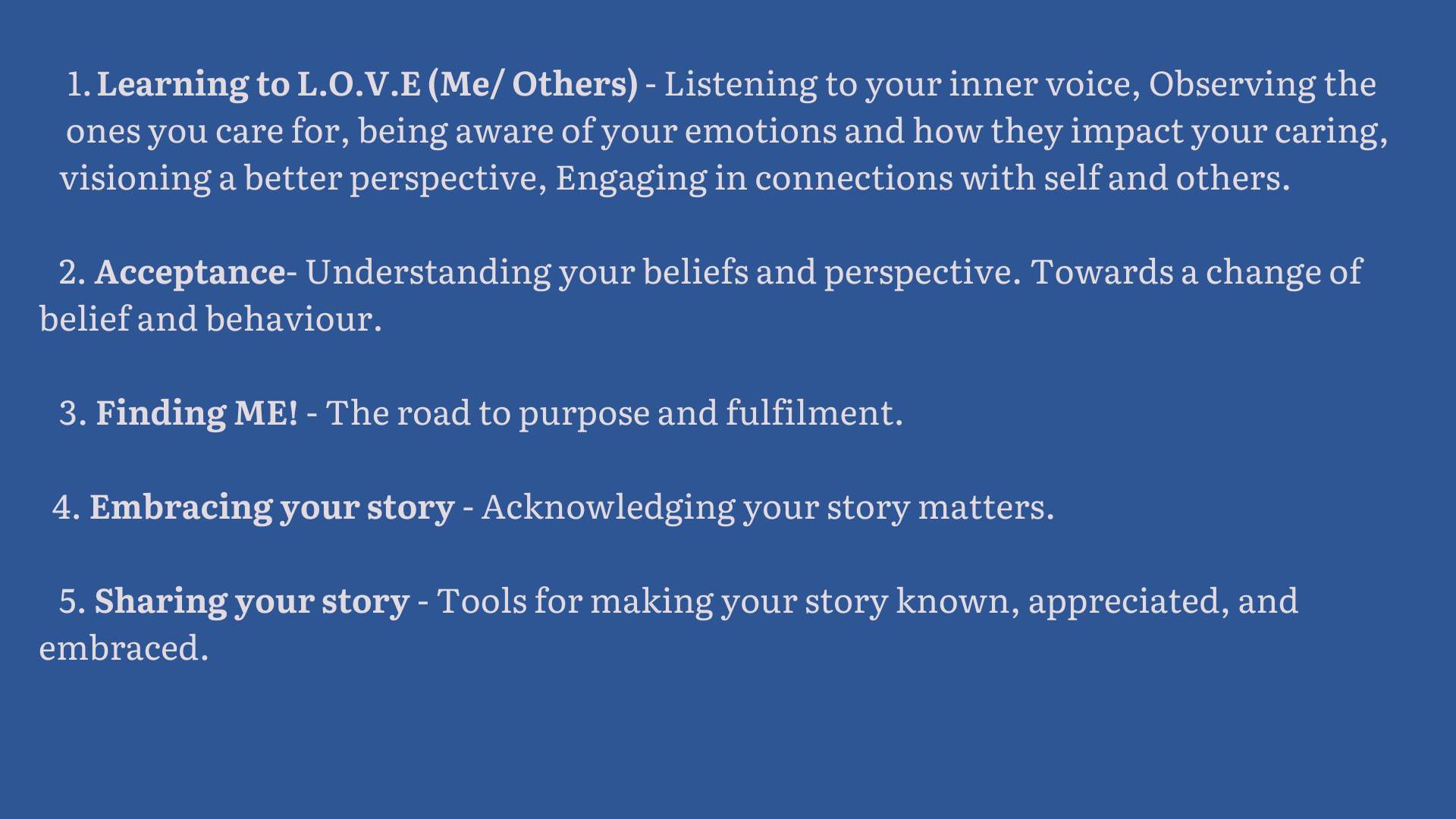 1. Learning to L.O.V.E (Me/ Others) - Listening to your inner voice, Observing the ones you care for, being aware of your emotions and how they impact your caring, visioning a better perspective, Engaging in connections with self and others.

2. Acceptance- Understanding your beliefs and perspective. Towards a change of belief and behaviour.

3. Finding ME! - The road to purpose and fulfilment.

4. Embracing your story - Acknowledging your story matters.

5. Sharing your story - Tools for making your story known, appreciated, and embraced.